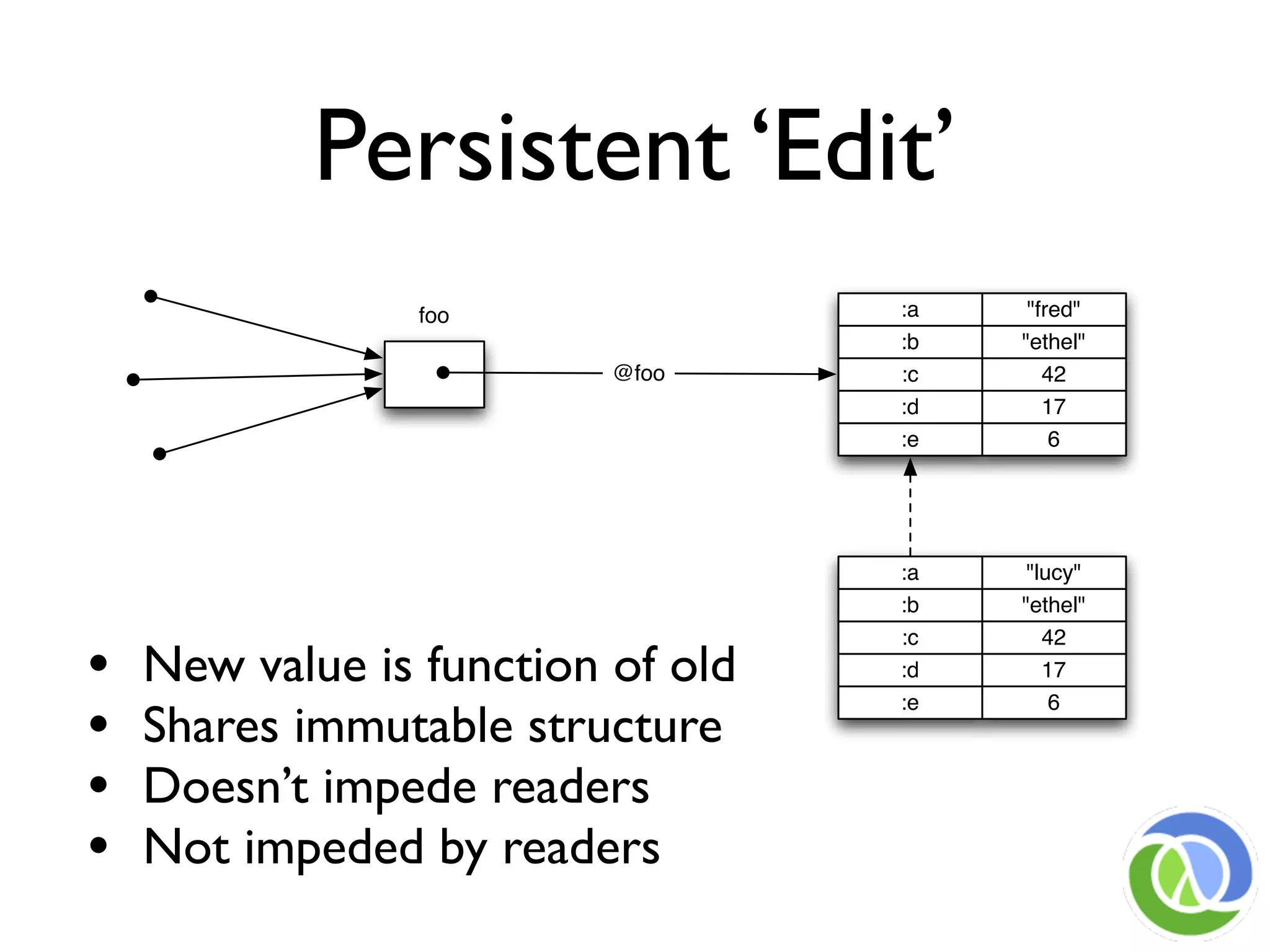 Persistent ‘Edit’

foo

@foo

| :a | "fred" |
|---|---|
| :b | "ethel" |
| :c | 42 |
| :d | 17 |
| :e | 6 |

| :a | "lucy" |
|---|---|
| :b | "ethel" |
| :c | 42 |
| :d | 17 |
| :e | 6 |

• New value is function of old
• Shares immutable structure
• Doesn’t impede readers
• Not impeded by readers